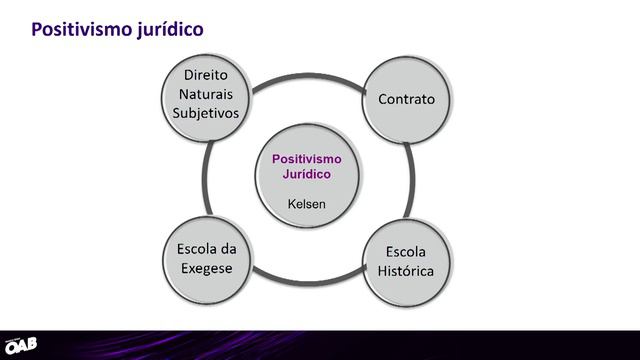 Positivismo jurídico

Direito Naturais Subjetivos

Contrato

Positivismo Jurídico

Kelsen

Escola da Exegese

Escola Histórica

OAB